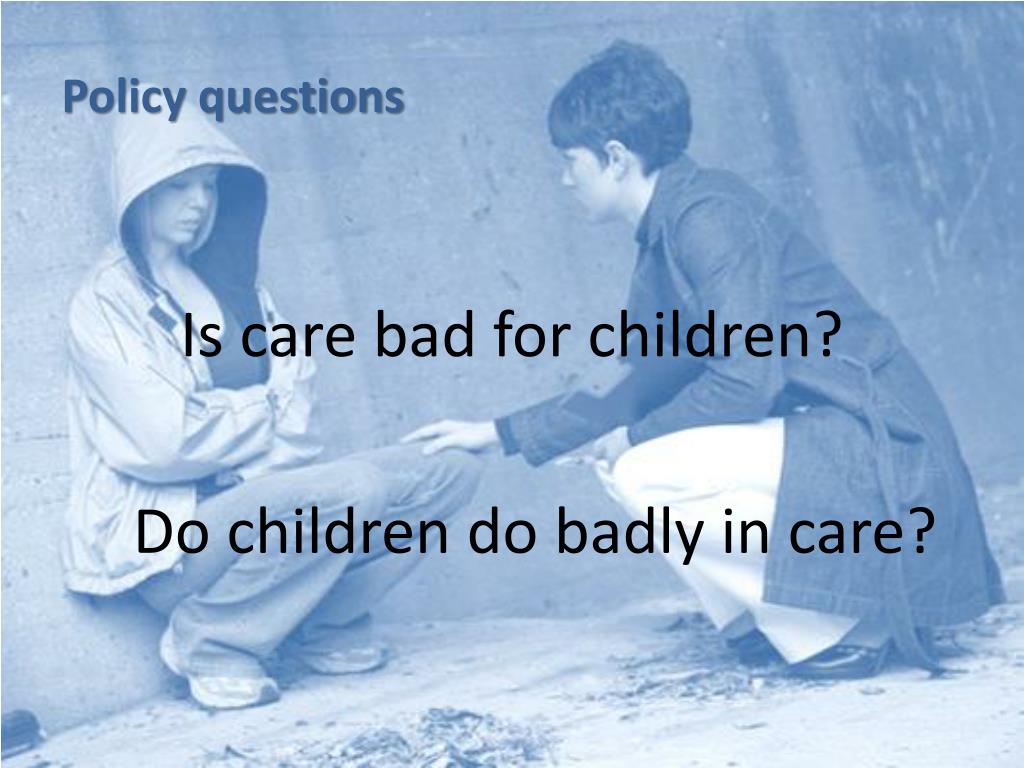 Policy questions

Is care bad for children?

Do children do badly in care?